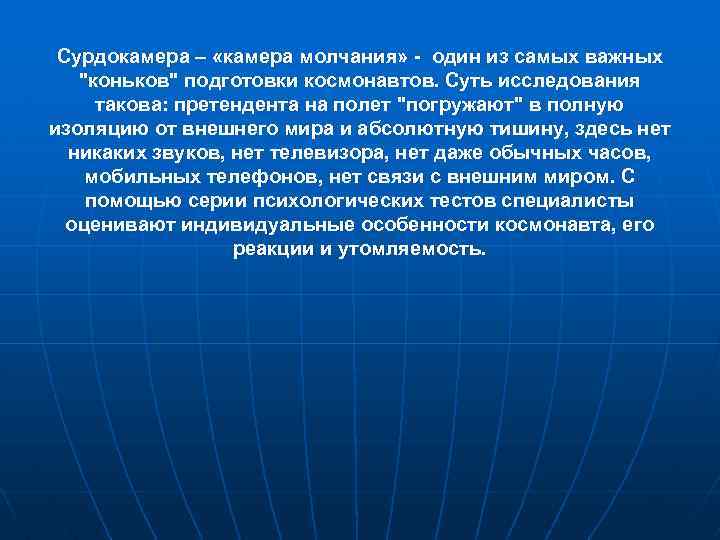 Сурдокамера – «камера молчания» - один из самых важных "коньков" подготовки космонавтов. Суть исследования такова: претендента на полет "погружают" в полную изоляцию от внешнего мира и абсолютную тишину, здесь нет никаких звуков, нет телевизора, нет даже обычных часов, мобильных телефонов, нет связи с внешним миром. С помощью серии психологических тестов специалисты оценивают индивидуальные особенности космонавта, его реакции и утомляемость.